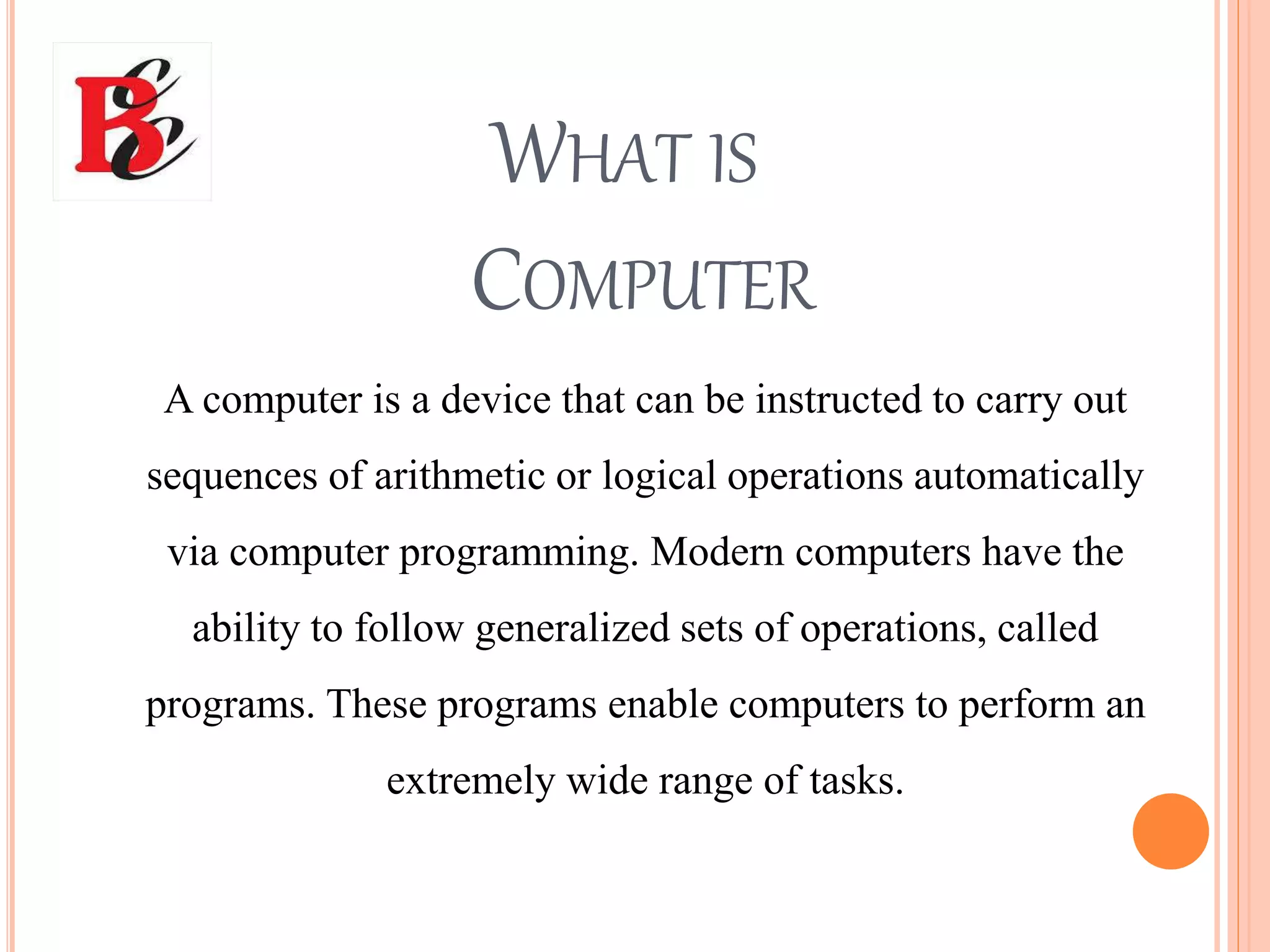 BCC

WHAT IS COMPUTER

A computer is a device that can be instructed to carry out sequences of arithmetic or logical operations automatically via computer programming. Modern computers have the ability to follow generalized sets of operations, called programs. These programs enable computers to perform an extremely wide range of tasks.